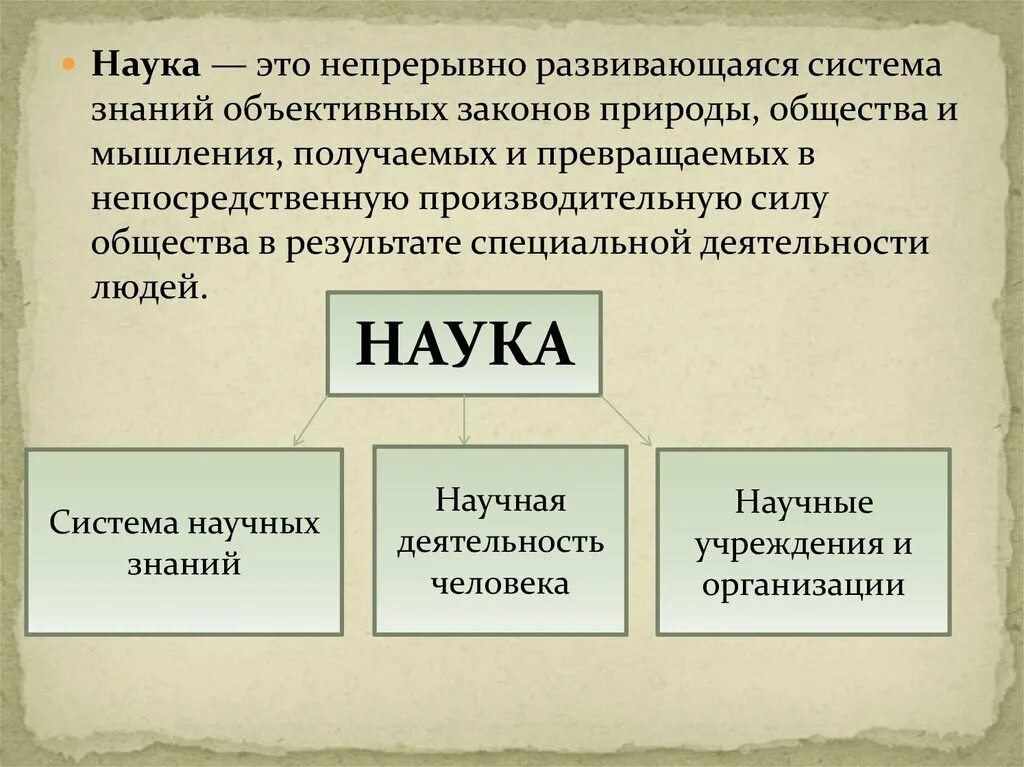 Наука — это непрерывно развивающаяся система знаний объективных законов природы, общества и мышления, получаемых и превращаемых в непосредственную производительную силу общества в результате специальной деятельности людей.

НАУКА

Система научных знаний

Научная деятельность человека

Научные учреждения и организации